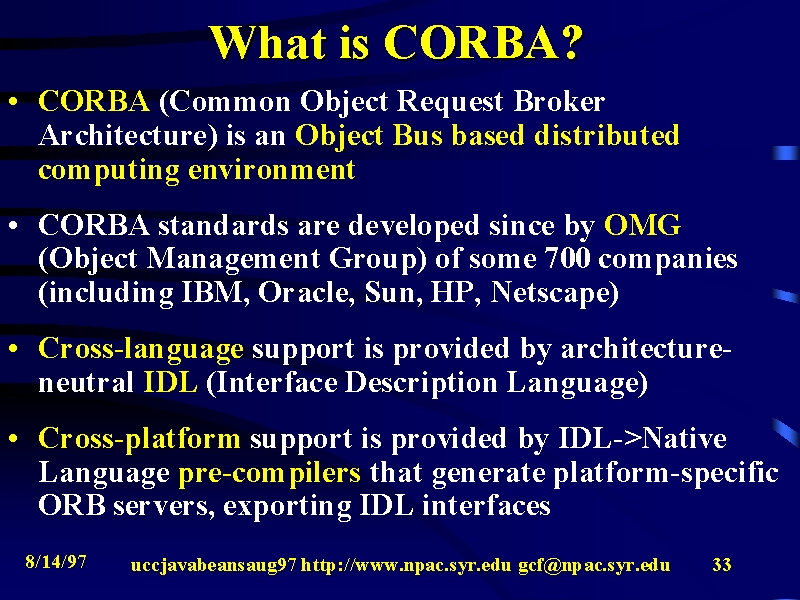 What is CORBA?

• CORBA (Common Object Request Broker Architecture) is an Object Bus based distributed computing environment

• CORBA standards are developed since by OMG (Object Management Group) of some 700 companies (including IBM, Oracle, Sun, HP, Netscape)

• Cross-language support is provided by architecture-neutral IDL (Interface Description Language)

• Cross-platform support is provided by IDL->Native Language pre-compilers that generate platform-specific ORB servers, exporting IDL interfaces

8/14/97 uccjavabeansaug97 http://www.npac.syr.edu gcf@npac.syr.edu 33